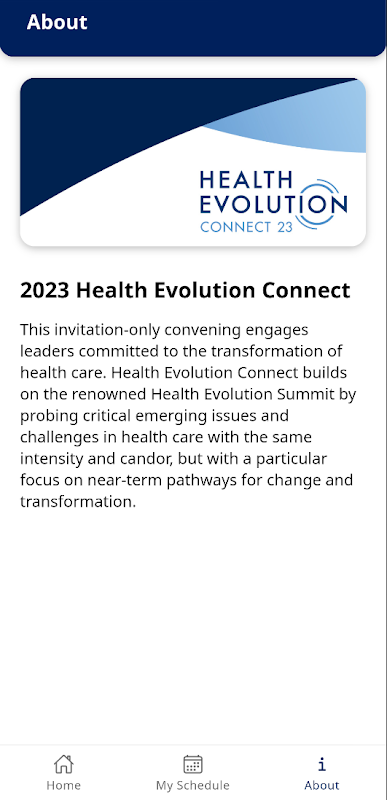 About

HEALTH
EVOLUTION
CONNECT 23

2023 Health Evolution Connect

This invitation-only convening engages leaders committed to the transformation of health care. Health Evolution Connect builds on the renowned Health Evolution Summit by probing critical emerging issues and challenges in health care with the same intensity and candor, but with a particular focus on near-term pathways for change and transformation.

Home
My Schedule
i
About